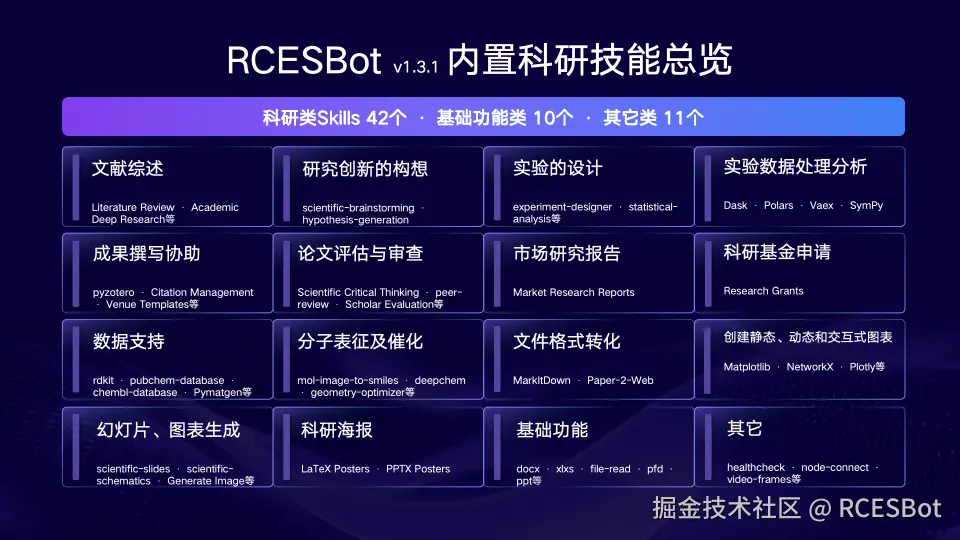 RCESBot v1.3.1 内置科研技能总览

科研类Skills 42个 · 基础功能类 10个 · 其它类 11个

文献综述
Literature Review · Academic Deep Research等

研究创新的构想
scientific-brainstorming · hypothesis-generation

实验的设计
experiment-designer · statistical-analysis等

实验数据处理分析
Dask · Polars · Vaex · SymPy

成果撰写协助
pyzotero · Citation Management · Venue Templates等

论文评估与审查
Scientific Critical Thinking · peer-review · Scholar Evaluation等

市场研究报告
Market Research Reports

科研基金申请
Research Grants

数据支持
rdkit · pubchem-database · chembl-database · Pymatgen等

分子表征及催化
mol-image-to-smiles · deepchem · geometry-optimizer等

文件格式转化
MarkItDown · Paper-2-Web

创建静态、动态和交互式图表
Matplotlib · NetworkX · Plotly等

幻灯片、图表生成
scientific-slides · scientific-schematics · Generate Image等

科研海报
LaTeX Posters · PPTX Posters

基础功能
docx · xlxs · file-read · pfd · ppt等

其它
healthcheck · node-connect · video-frames等

掘金技术社区 @ RCESBot